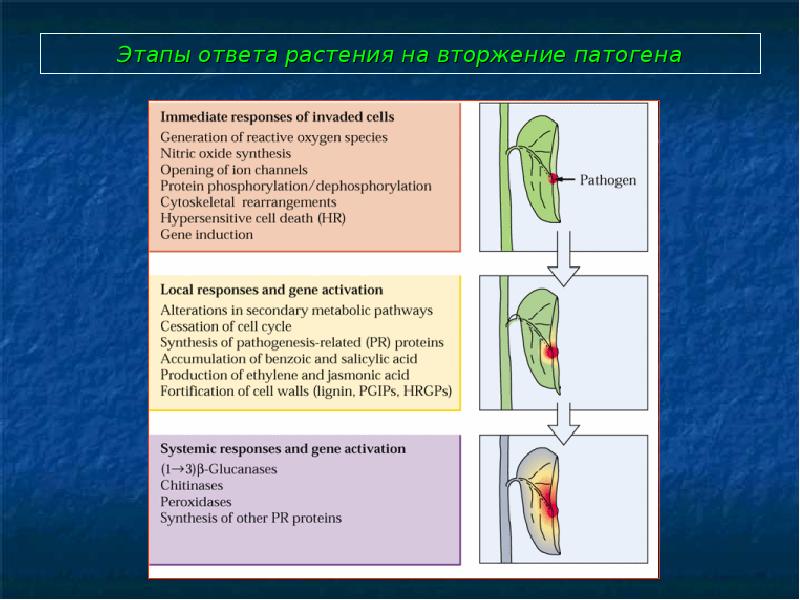 Этапы ответа растения на вторжение патогена

Immediate responses of invaded cells
Generation of reactive oxygen species
Nitric oxide synthesis
Opening of ion channels
Protein phosphorylation/dephosphorylation
Cytoskeletal rearrangements
Hypersensitive cell death (HR)
Gene induction

Pathogen

Local responses and gene activation
Alterations in secondary metabolic pathways
Cessation of cell cycle
Synthesis of pathogenesis-related (PR) proteins
Accumulation of benzoic and salicylic acid
Production of ethylene and jasmonic acid
Fortification of cell walls (lignin, PGIPs, HRGPs)

Systemic responses and gene activation
$(1\rightarrow3)\beta$-Glucanases
Chitinases
Peroxidases
Synthesis of other PR proteins